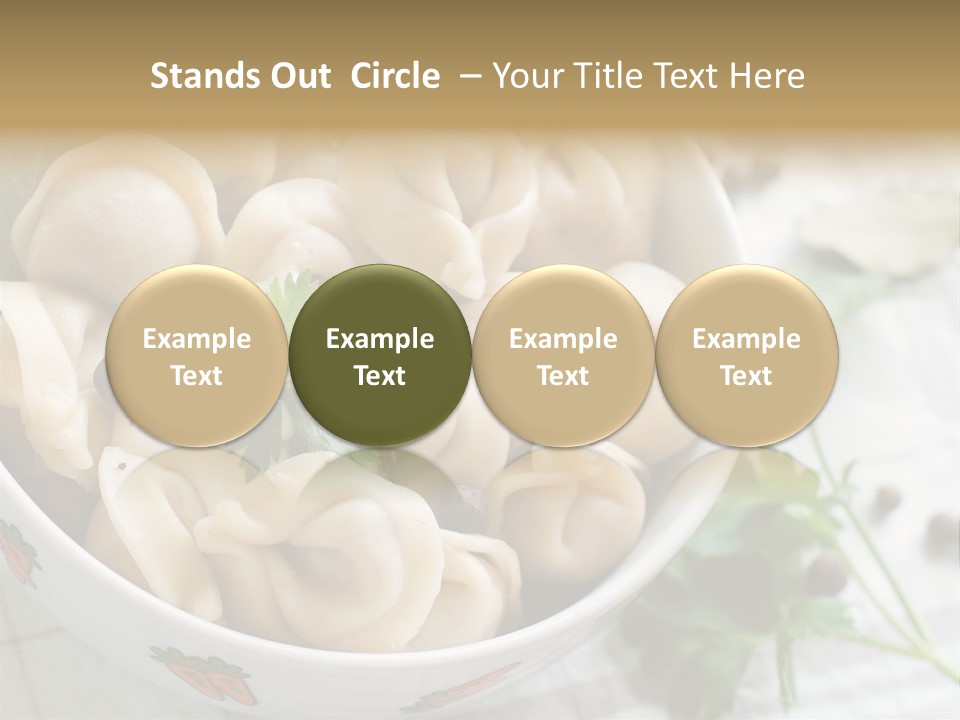 Stands Out Circle – Your Title Text Here

Example Text

Example Text

Example Text

Example Text